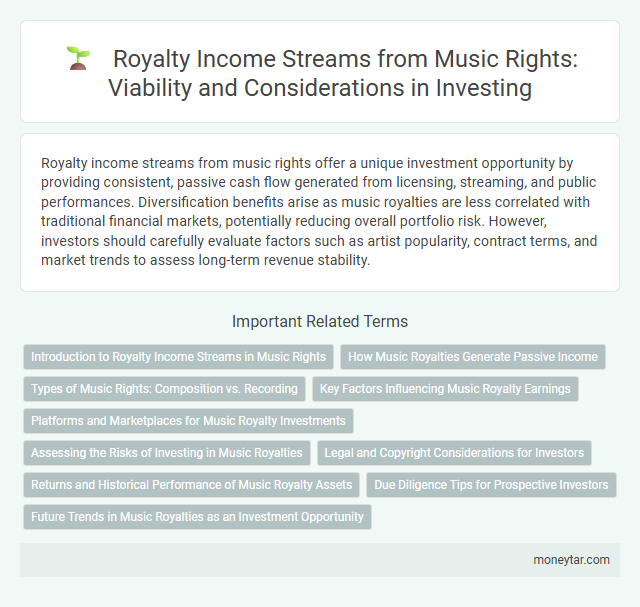 Royalty Income Streams from Music Rights: Viability and Considerations in Investing

Royalty income streams from music rights offer a unique investment opportunity by providing consistent, passive cash flow generated from licensing, streaming, and public performances. Diversification benefits arise as music royalties are less correlated with traditional financial markets, potentially reducing overall portfolio risk. However, investors should carefully evaluate factors such as artist popularity, contract terms, and market trends to assess long-term revenue stability.

Important Related Terms

Introduction to Royalty Income Streams in Music Rights

How Music Royalties Generate Passive Income

Types of Music Rights: Composition vs. Recording

Key Factors Influencing Music Royalty Earnings

Platforms and Marketplaces for Music Royalty Investments

Assessing the Risks of Investing in Music Royalties

Legal and Copyright Considerations for Investors

Returns and Historical Performance of Music Royalty Assets

Due Diligence Tips for Prospective Investors

Future Trends in Music Royalties as an Investment Opportunity

moneytar.com